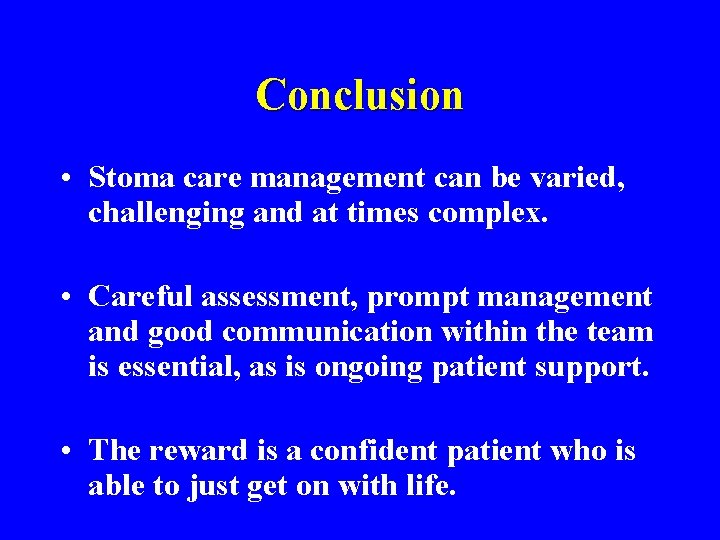 Conclusion

• Stoma care management can be varied, challenging and at times complex.

• Careful assessment, prompt management and good communication within the team is essential, as is ongoing patient support.

• The reward is a confident patient who is able to just get on with life.